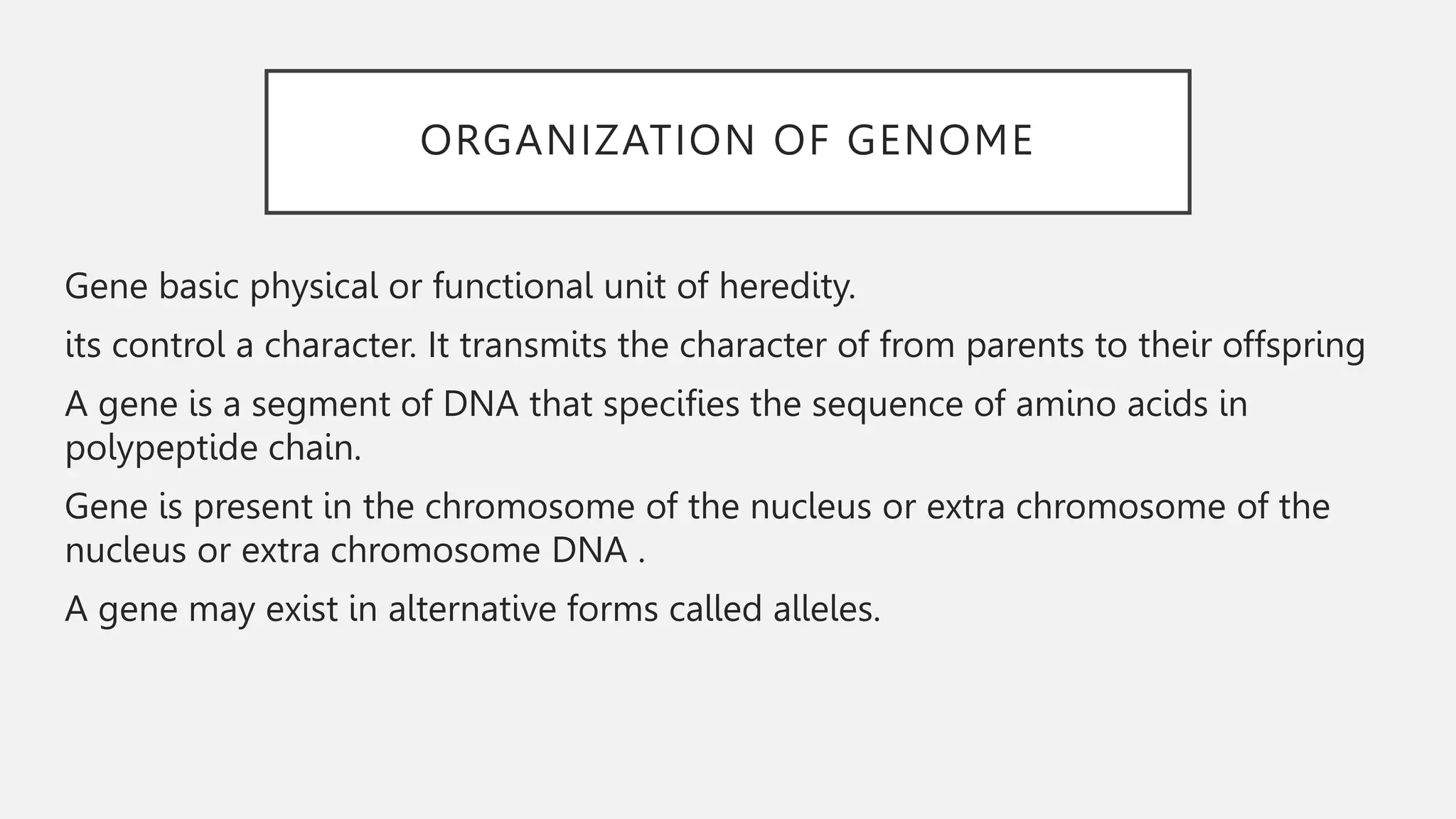 ORGANIZATION OF GENOME

Gene basic physical or functional unit of heredity.

its control a character. It transmits the character of from parents to their offspring

A gene is a segment of DNA that specifies the sequence of amino acids in polypeptide chain.

Gene is present in the chromosome of the nucleus or extra chromosome of the nucleus or extra chromosome DNA .

A gene may exist in alternative forms called alleles.